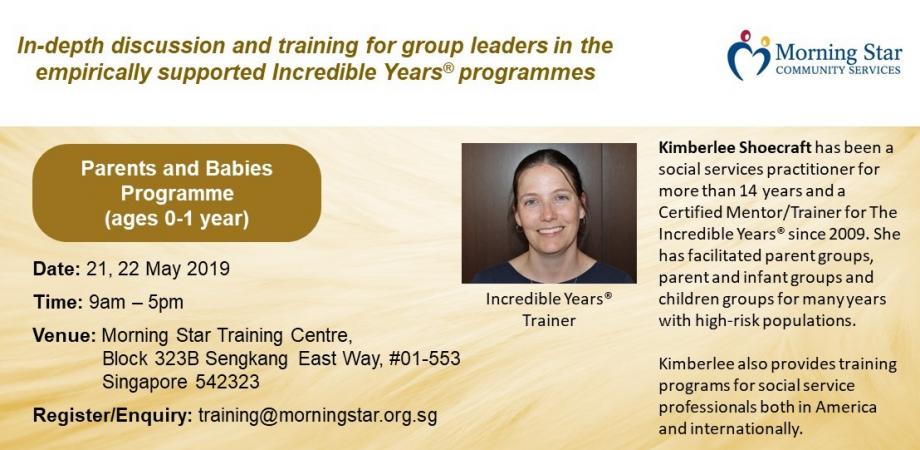 In-depth discussion and training for group leaders in the empirically supported Incredible Years® programmes

Morning Star
COMMUNITY SERVICES

Parents and Babies Programme (ages 0-1 year)

Date: 21, 22 May 2019

Time: 9am – 5pm

Venue: Morning Star Training Centre, Block 323B Sengkang East Way, #01-553 Singapore 542323

Register/Enquiry: training@morningstar.org.sg

Incredible Years® Trainer

Kimberlee Shoecraft has been a social services practitioner for more than 14 years and a Certified Mentor/Trainer for The Incredible Years® since 2009. She has facilitated parent groups, parent and infant groups and children groups for many years with high-risk populations.

Kimberlee also provides training programs for social service professionals both in America and internationally.